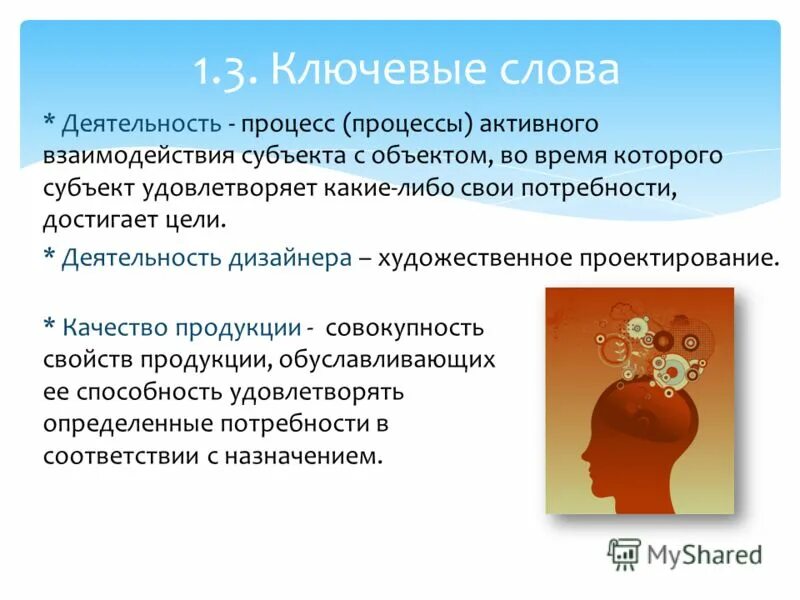 1.3. Ключевые слова

* Деятельность - процесс (процессы) активного взаимодействия субъекта с объектом, во время которого субъект удовлетворяет какие-либо свои потребности, достигает цели.

* Деятельность дизайнера – художественное проектирование.

* Качество продукции - совокупность свойств продукции, обуславливающих ее способность удовлетворять определенные потребности в соответствии с назначением.

MyShared